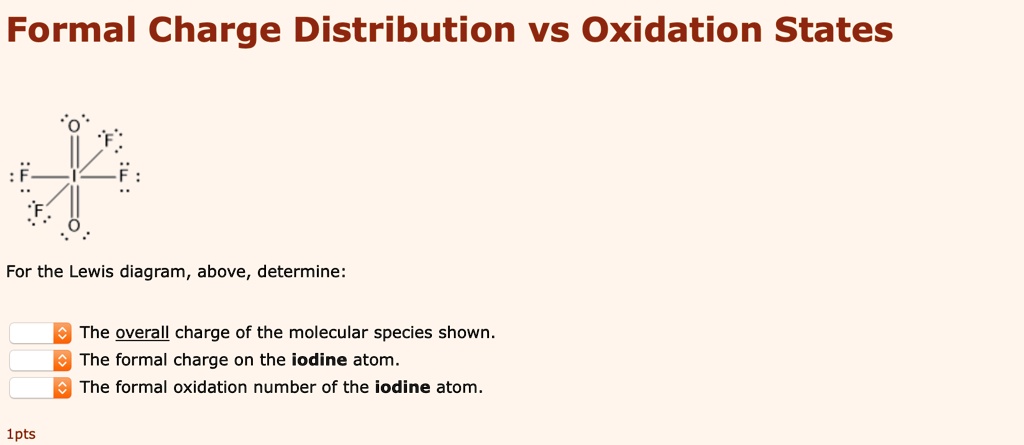 Formal Charge Distribution vs Oxidation States

O
F
F I F
F
O

For the Lewis diagram, above, determine:

The overall charge of the molecular species shown.
The formal charge on the iodine atom.
The formal oxidation number of the iodine atom.

1pts